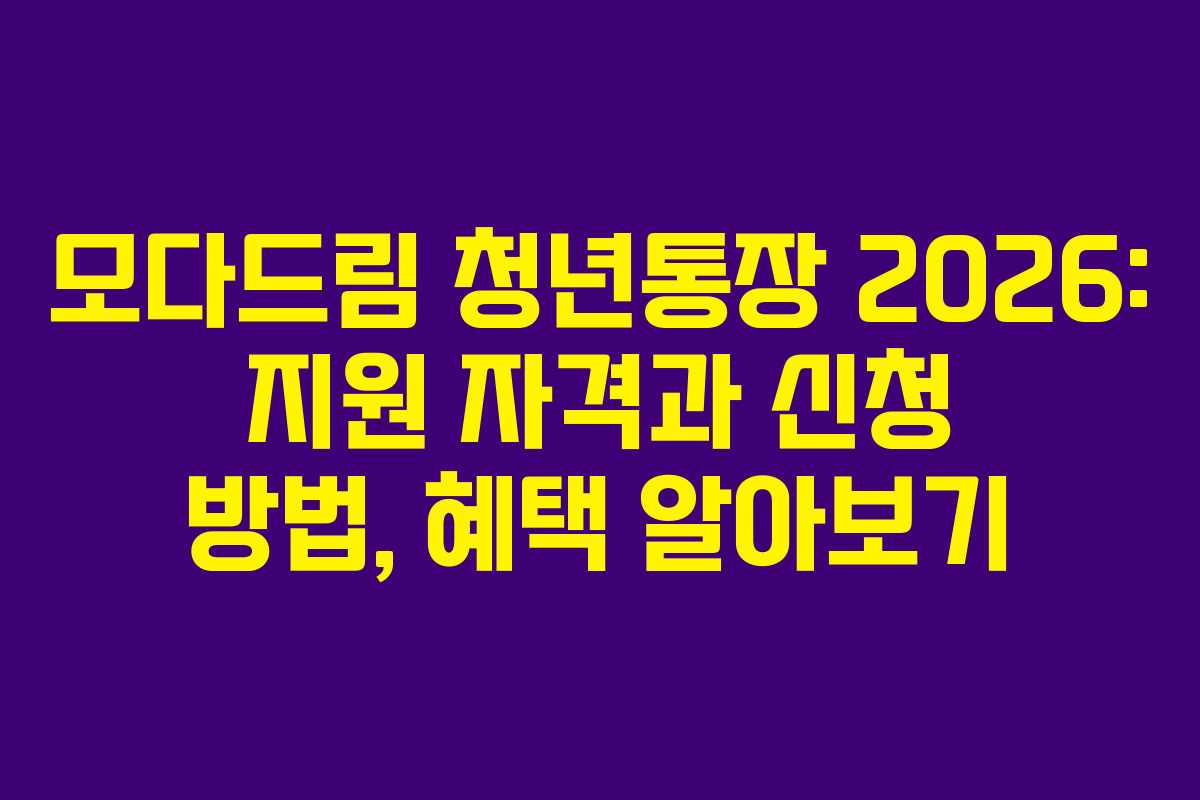 모다드림 청년통장 2026: 지원 자격과 신청 방법, 혜택 알아보기